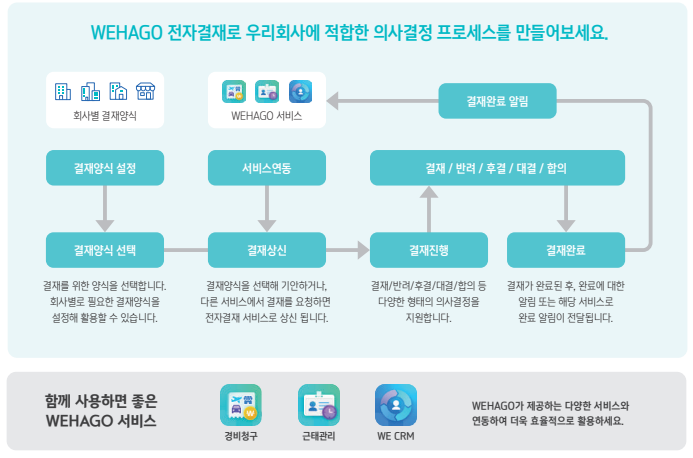 WEHAGO 전자결재로 우리회사에 적합한 의사결정 프로세스를 만들어보세요.

회사별 결재양식

WEHAGO 서비스

결재완료 알림

결재양식 설정

서비스연동

결재 / 반려 / 후결 / 대결 / 합의

결재양식 선택

결재상신

결재진행

결재완료

결재를 위한 양식을 선택합니다. 회사별로 필요한 결재양식을 설정해 활용할 수 있습니다.

결재양식을 선택해 기안하거나, 다른 서비스에서 결재를 요청하면 전자결재 서비스로 상신 됩니다.

결재/반려/후결/대결/합의 등 다양한 형태의 의사결정을 지원합니다.

결재가 완료된 후, 완료에 대한 알림 또는 해당 서비스로 완료 알림이 전달됩니다.

함께 사용하면 좋은 WEHAGO 서비스

경비청구

근태관리

WE CRM

WEHAGO가 제공하는 다양한 서비스와 연동하여 더욱 효율적으로 활용하세요.